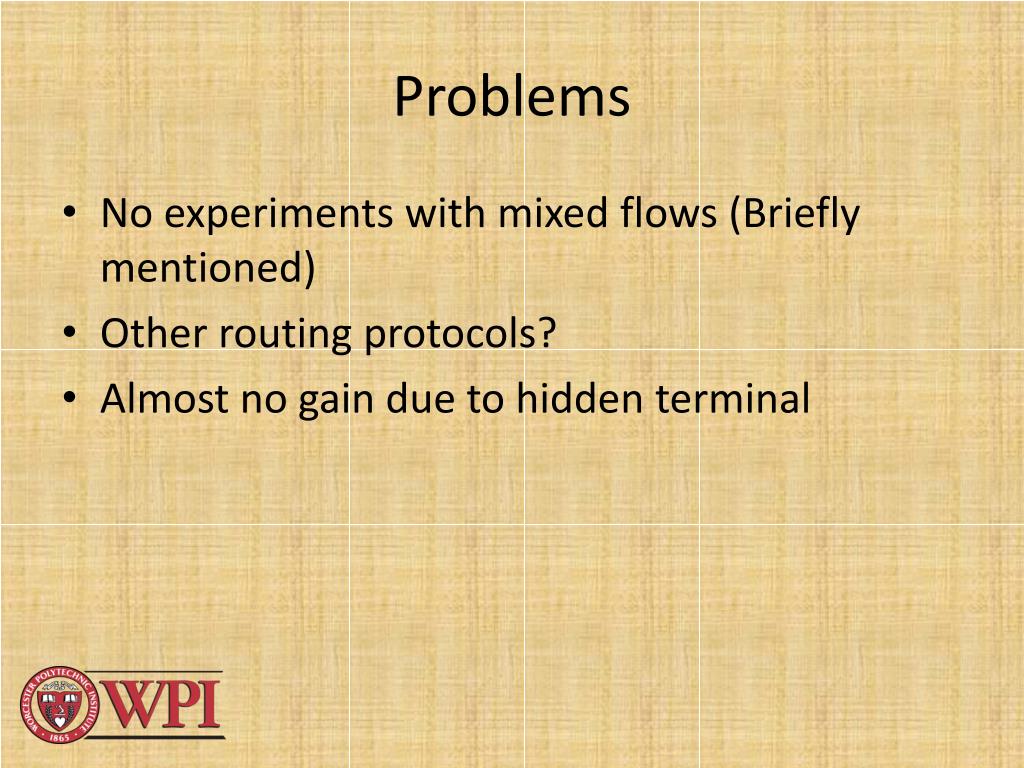 Problems

• No experiments with mixed flows (Briefly mentioned)
• Other routing protocols?
• Almost no gain due to hidden terminal

WORCESTER POLYTECHNIC INSTITUTE 1865 WPI